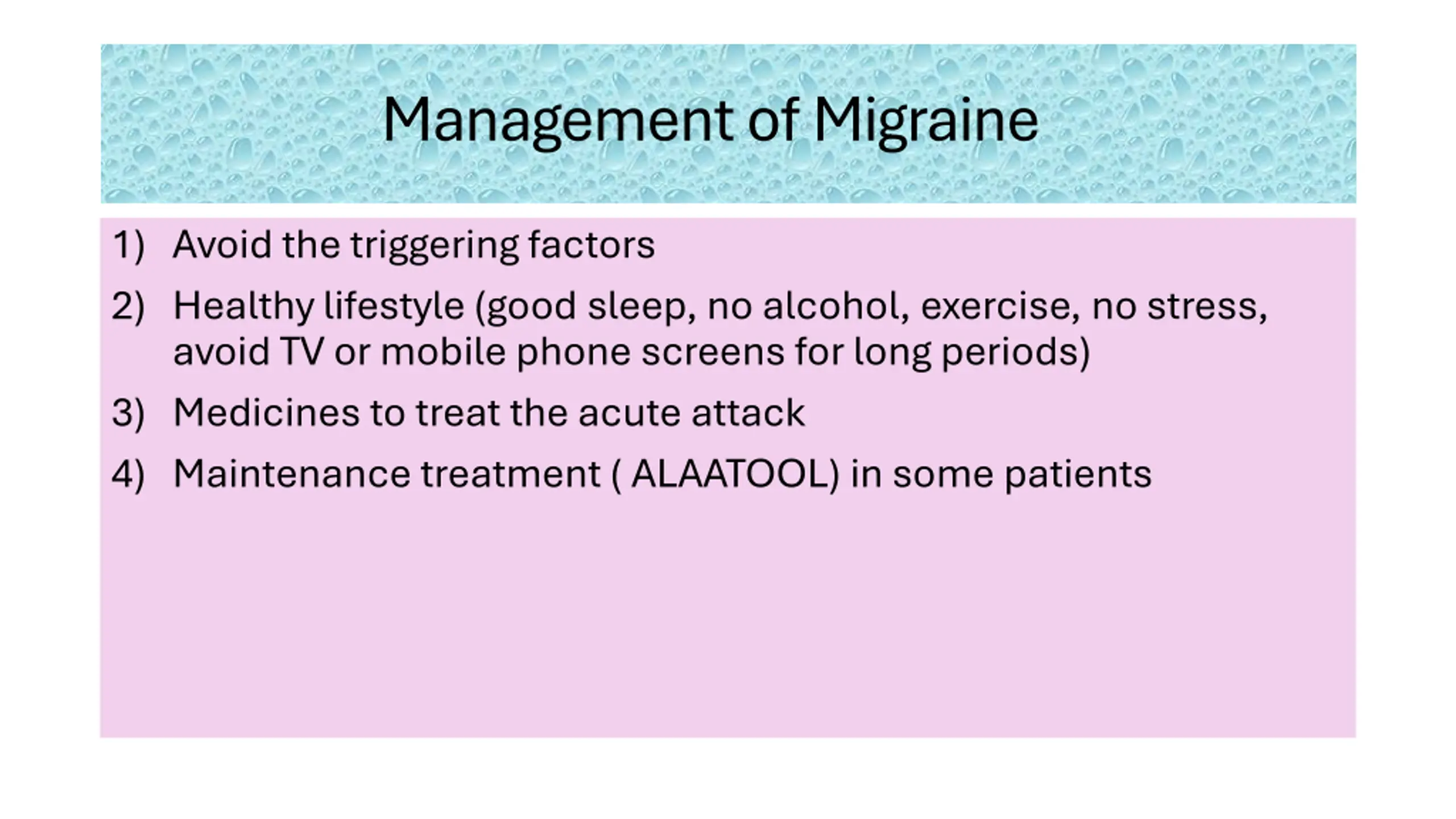 Management of Migraine

1) Avoid the triggering factors

2) Healthy lifestyle (good sleep, no alcohol, exercise, no stress, avoid TV or mobile phone screens for long periods)

3) Medicines to treat the acute attack

4) Maintenance treatment ( ALAATOOL) in some patients